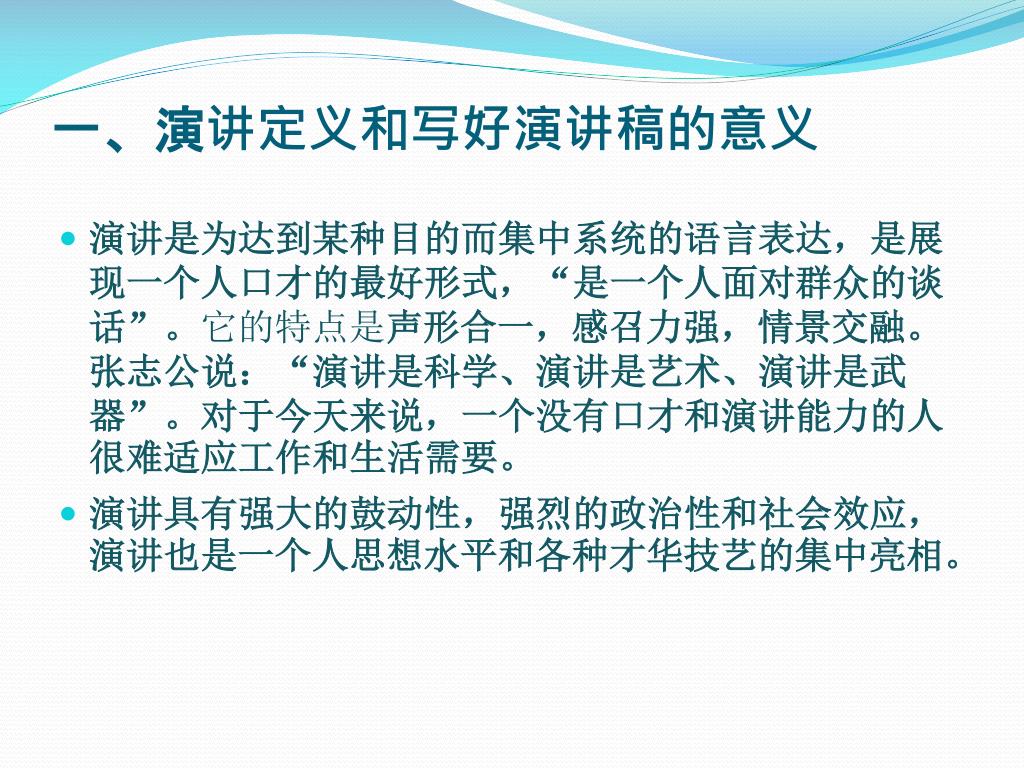 一、演讲定义和写好演讲稿的意义

演讲是为达到某种目的而集中系统的语言表达，是展现一个人口才的最好形式，“是一个人面对群众的谈话”。它的特点是声形合一，感召力强，情景交融。张志公说：“演讲是科学、演讲是艺术、演讲是武器”。对于今天来说，一个没有口才和演讲能力的人很难适应工作和生活需要。

演讲具有强大的鼓动性，强烈的政治性和社会效应，演讲也是一个人思想水平和各种才华技艺的集中亮相。